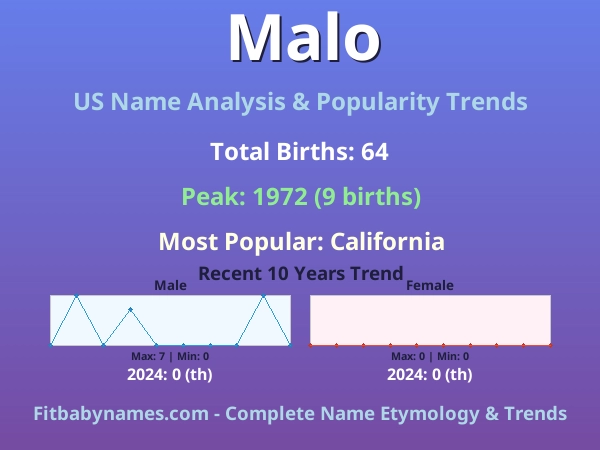 Malo

US Name Analysis & Popularity Trends

Total Births: 64

Peak: 1972 (9 births)

Most Popular: California

Recent 10 Years Trend

Male

Max: 7 | Min: 0

2024: 0 (th)

Female

Max: 0 | Min: 0

2024: 0 (th)

Fitbabynames.com - Complete Name Etymology & Trends